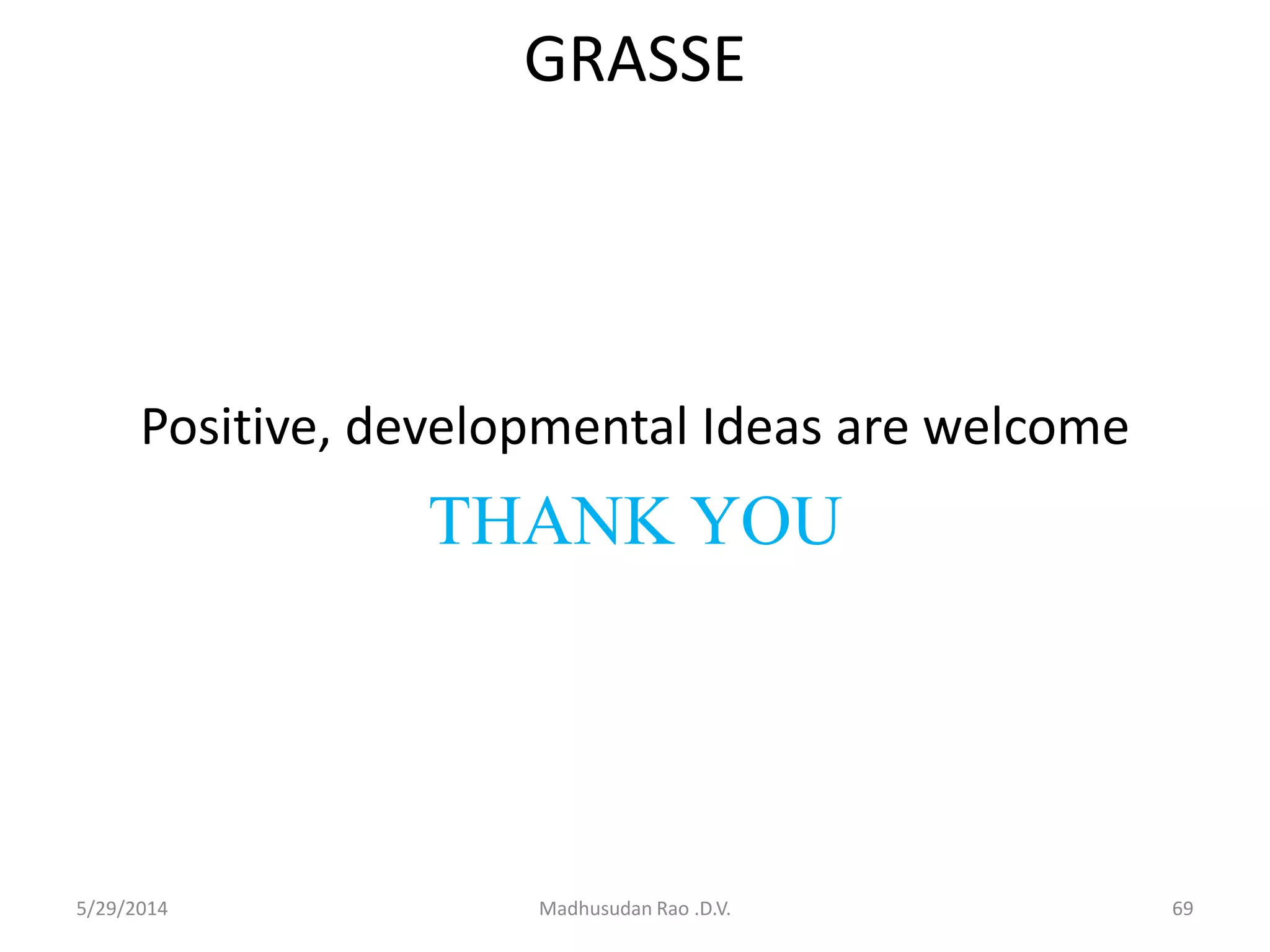 GRASSE

Positive, developmental Ideas are welcome

THANK YOU

5/29/2014

Madhusudan Rao .D.V.

69